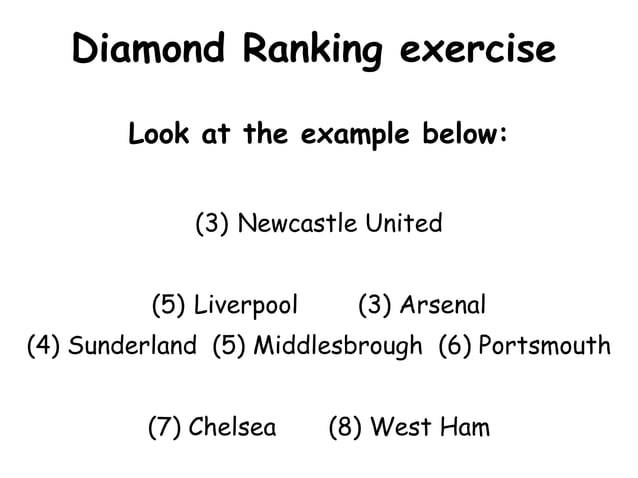 Diamond Ranking exercise

Look at the example below:

(3) Newcastle United

(5) Liverpool (3) Arsenal

(4) Sunderland (5) Middlesbrough (6) Portsmouth

(7) Chelsea (8) West Ham